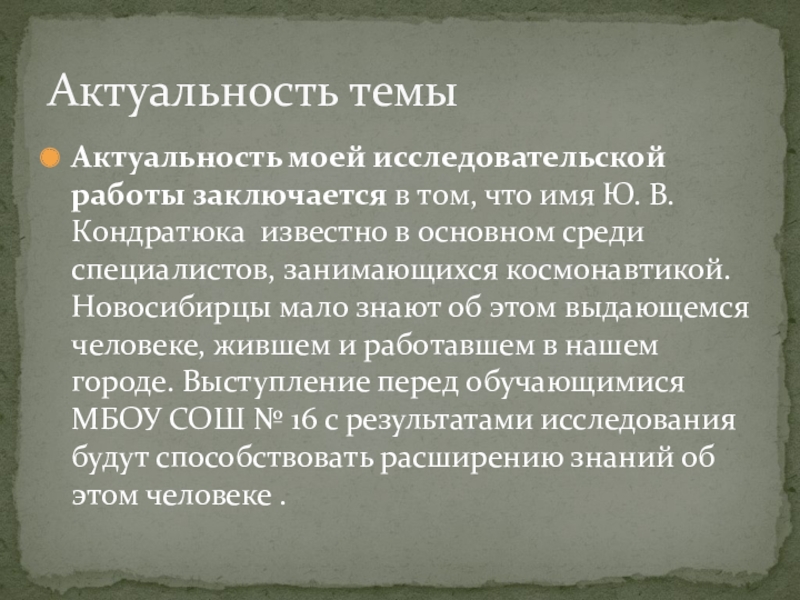 Актуальность темы

Актуальность моей исследовательской работы заключается в том, что имя Ю. В. Кондратюка известно в основном среди специалистов, занимающихся космонавтикой. Новосибирцы мало знают об этом выдающемся человеке, жившем и работавшем в нашем городе. Выступление перед обучающимися МБОУ СОШ № 16 с результатами исследования будут способствовать расширению знаний об этом человеке .